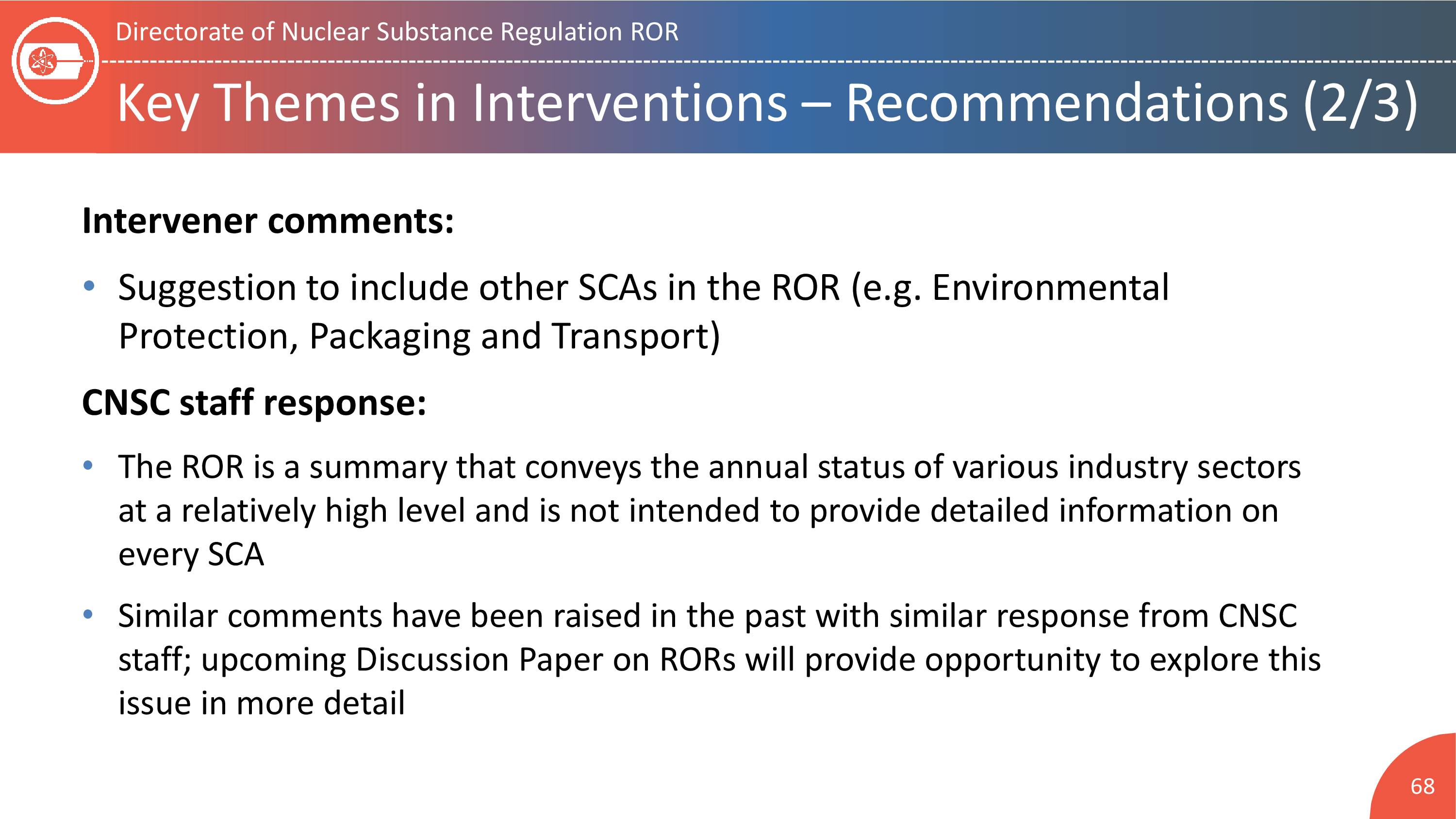 Directorate of Nuclear Substance Regulation ROR

Key Themes in Interventions – Recommendations (2/3)

Intervener comments:

• Suggestion to include other SCAs in the ROR (e.g. Environmental Protection, Packaging and Transport)

CNSC staff response:

• The ROR is a summary that conveys the annual status of various industry sectors at a relatively high level and is not intended to provide detailed information on every SCA

• Similar comments have been raised in the past with similar response from CNSC staff; upcoming Discussion Paper on RORs will provide opportunity to explore this issue in more detail

68